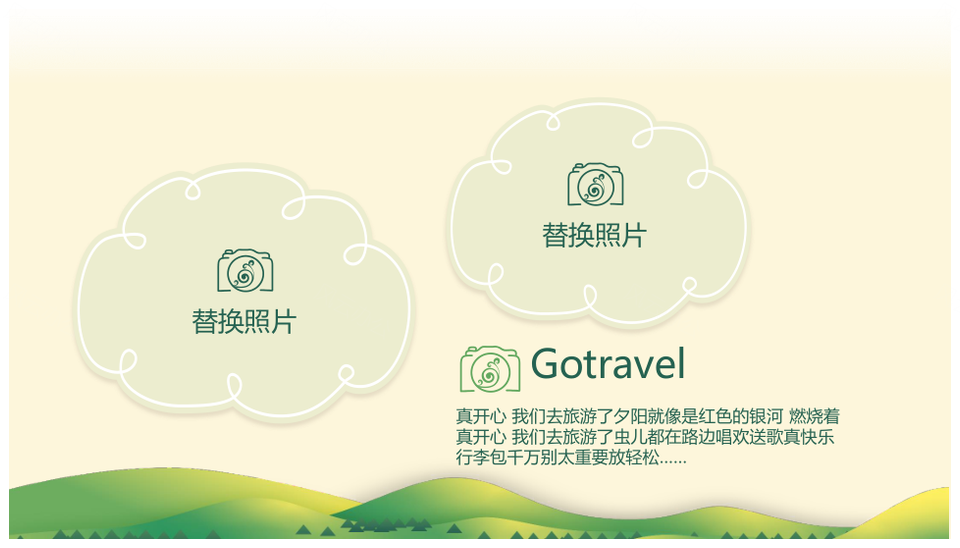 替换照片

替换照片

Gotravel

真开心 我们去旅游了夕阳就像是红色的银河 燃烧着 真开心 我们去旅游了虫儿都在路边唱欢送歌真快乐 行李包千万别太重要放轻松……